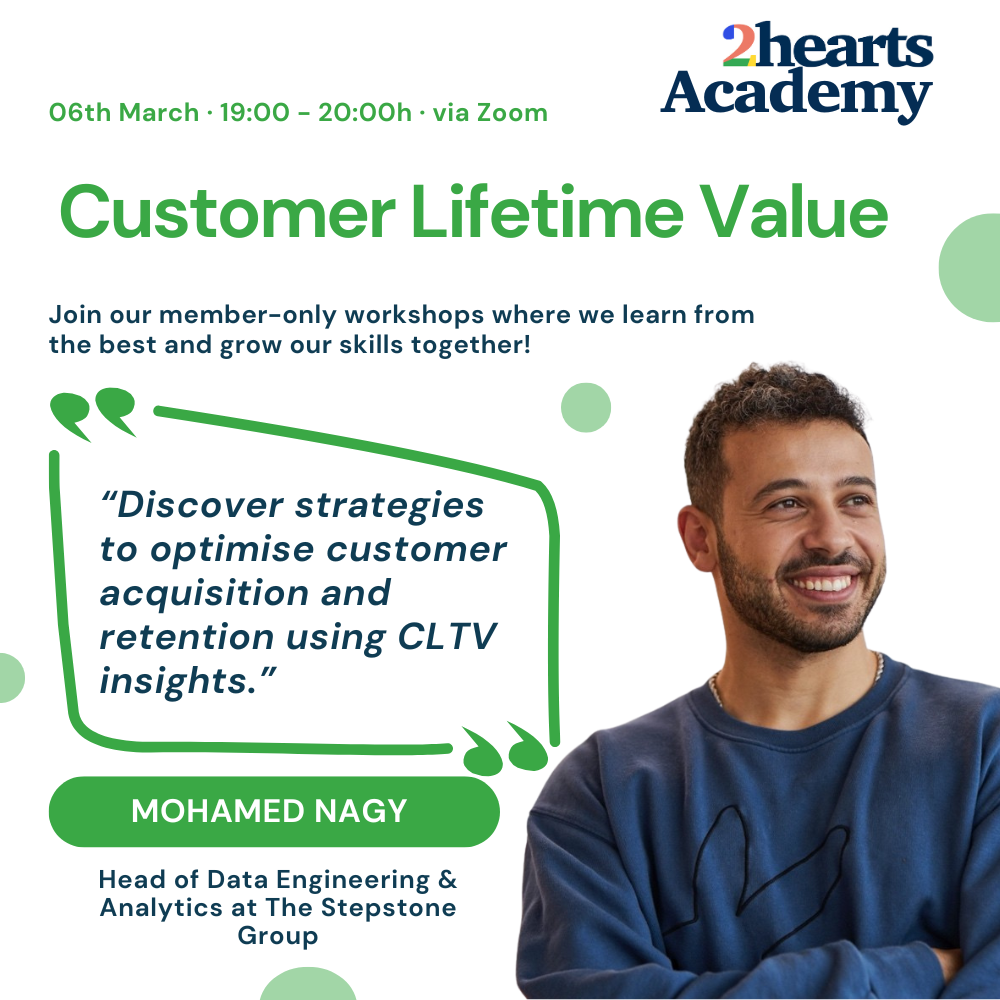 2hearts Academy

06th March · 19:00 - 20:00h · via Zoom

Customer Lifetime Value

Join our member-only workshops where we learn from the best and grow our skills together!

“Discover strategies to optimise customer acquisition and retention using CLTV insights.”

MOHAMED NAGY

Head of Data Engineering & Analytics at The Stepstone Group